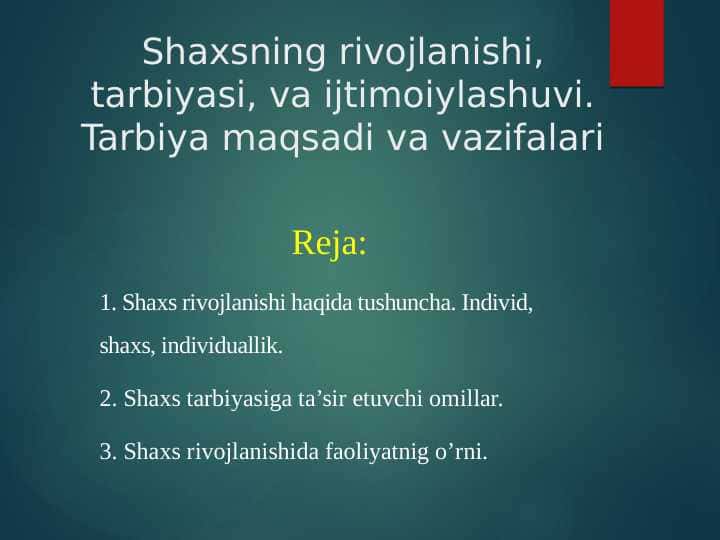 Shaxsning rivojlanishi, tarbiyasi, va ijtimoiylashuvi. Tarbiya maqsadi va vazifalari

Reja:

1. Shaxs rivojlanishi haqida tushuncha. Individ, shaxs, individuallik.

2. Shaxs tarbiyasiga ta’sir etuvchi omillar.

3. Shaxs rivojlanishida faoliyatnig o’rni.